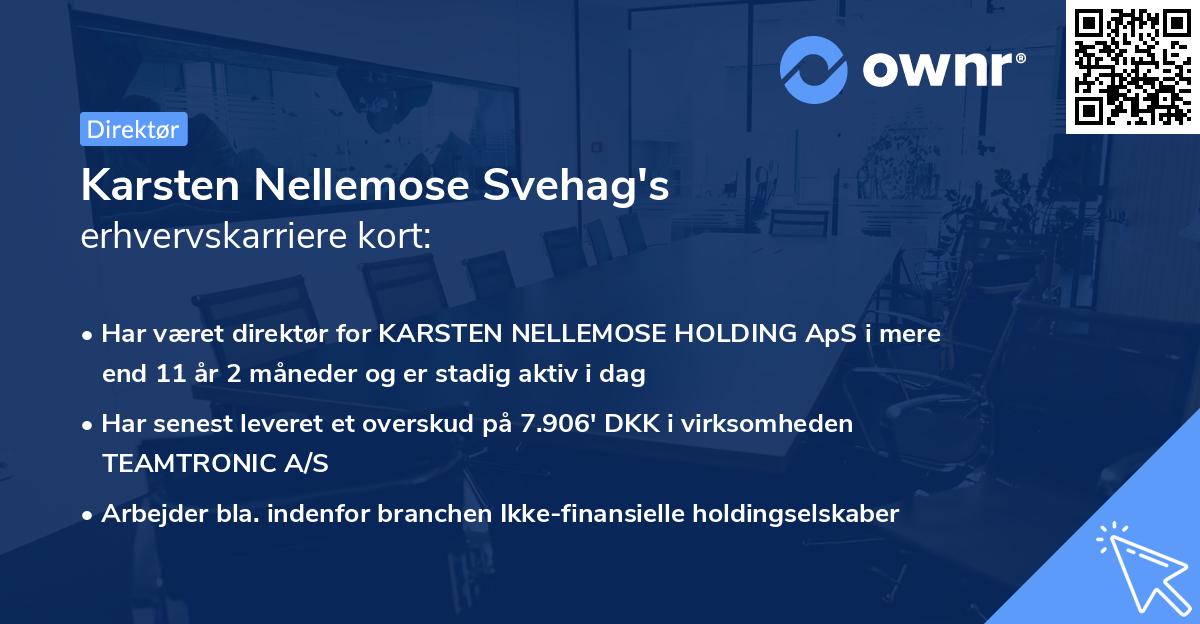 ownr®

Direktør

Karsten Nellemose Svehag's erhvervskarriere kort:

• Har været direktør for KARSTEN NELLEMOSE HOLDING ApS i mere end 11 år 2 måneder og er stadig aktiv i dag

• Har senest leveret et overskud på 7.906' DKK i virksomheden TEAMTRONIC A/S

• Arbejder bla. indenfor branchen Ikke-finansielle holdingselskaber